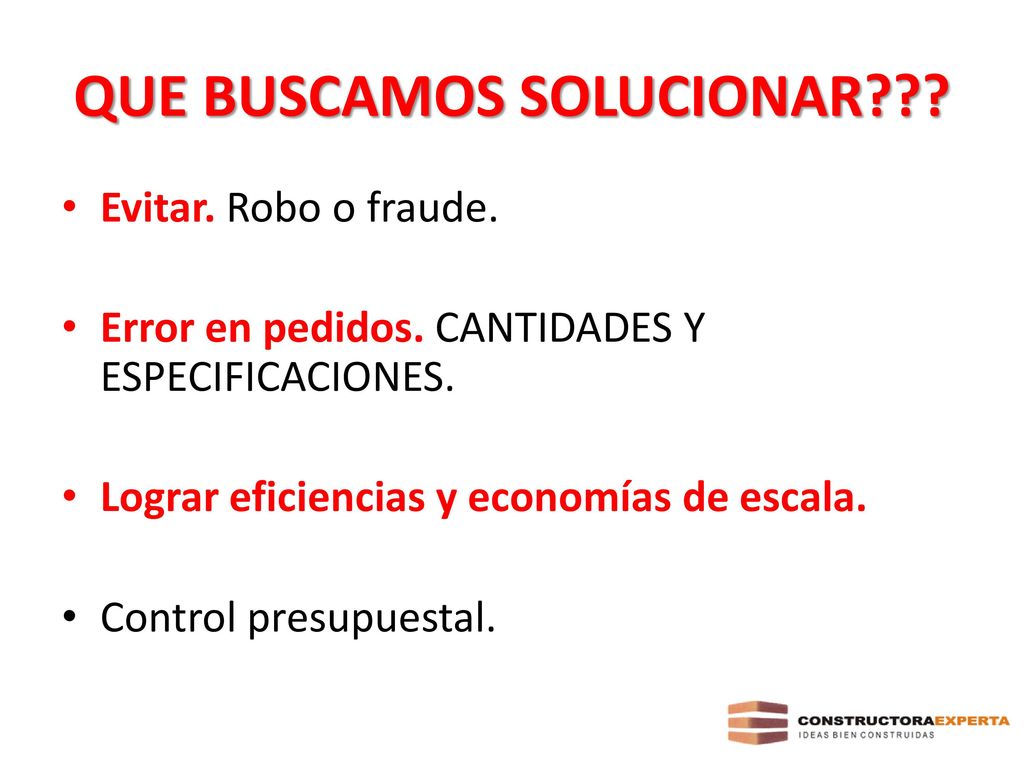 QUE BUSCAMOS SOLUCIONAR???

• Evitar. Robo o fraude.

• Error en pedidos. CANTIDADES Y ESPECIFICACIONES.

• Lograr eficiencias y economías de escala.

• Control presupuestal.

CONSTRUCTORAEXPERTA
IDEAS BIEN CONSTRUIDAS